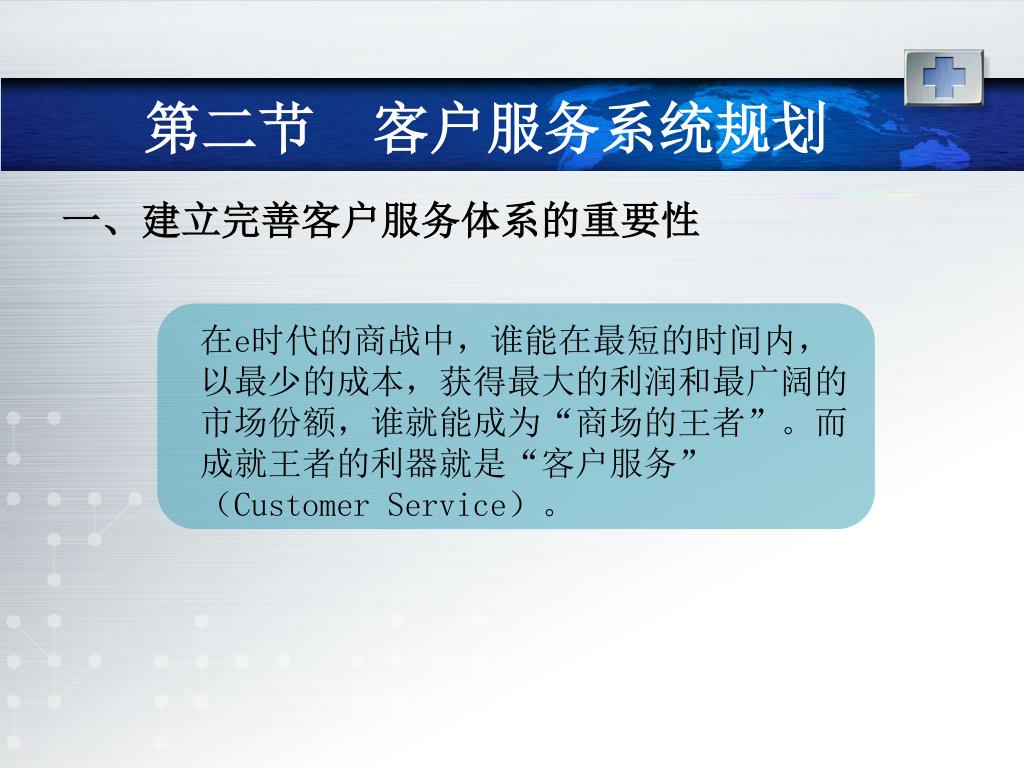 第二节　客户服务系统规划

一、建立完善客户服务体系的重要性

在e时代的商战中，谁能在最短的时间内，以最少的成本，获得最大的利润和最广阔的市场份额，谁就能成为“商场的王者”。而成就王者的利器就是“客户服务”（Customer Service）。